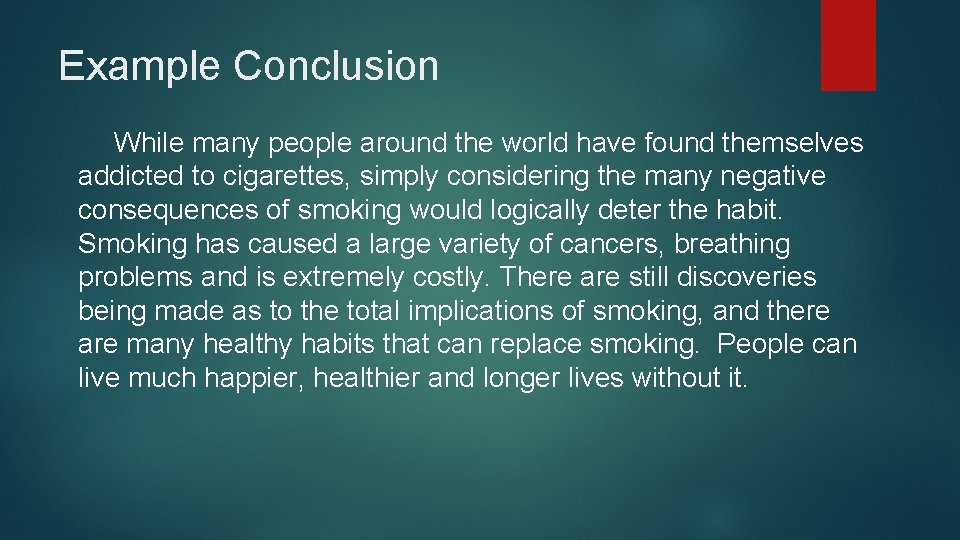 Example Conclusion

While many people around the world have found themselves addicted to cigarettes, simply considering the many negative consequences of smoking would logically deter the habit. Smoking has caused a large variety of cancers, breathing problems and is extremely costly. There are still discoveries being made as to the total implications of smoking, and there are many healthy habits that can replace smoking. People can live much happier, healthier and longer lives without it.